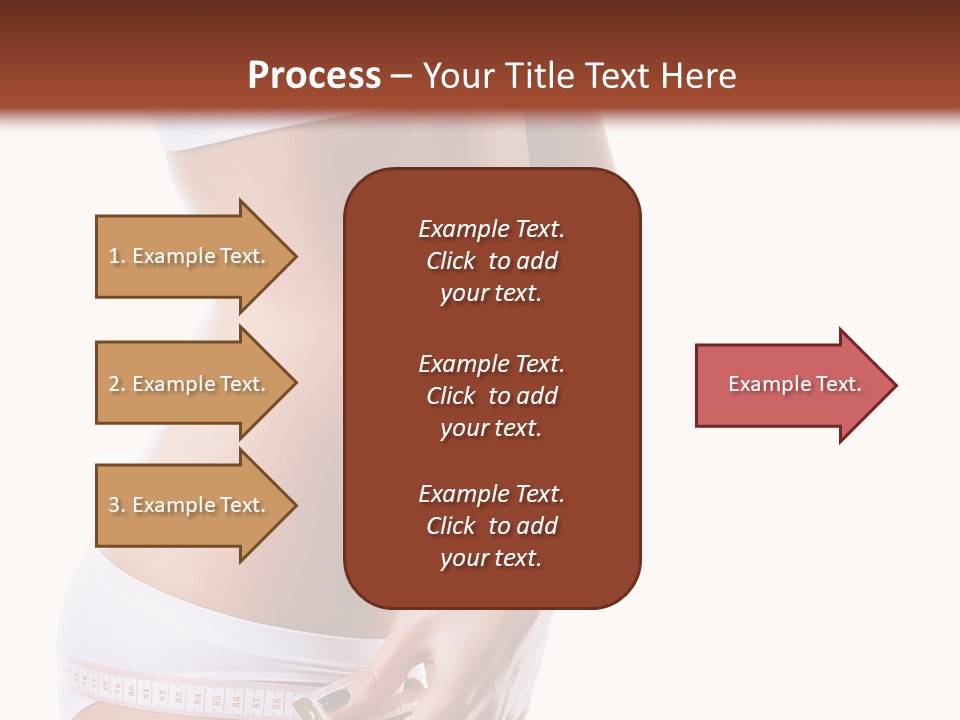 Process – Your Title Text Here

1. Example Text.

2. Example Text.

3. Example Text.

Example Text. Click to add your text.

Example Text. Click to add your text.

Example Text. Click to add your text.

Example Text.